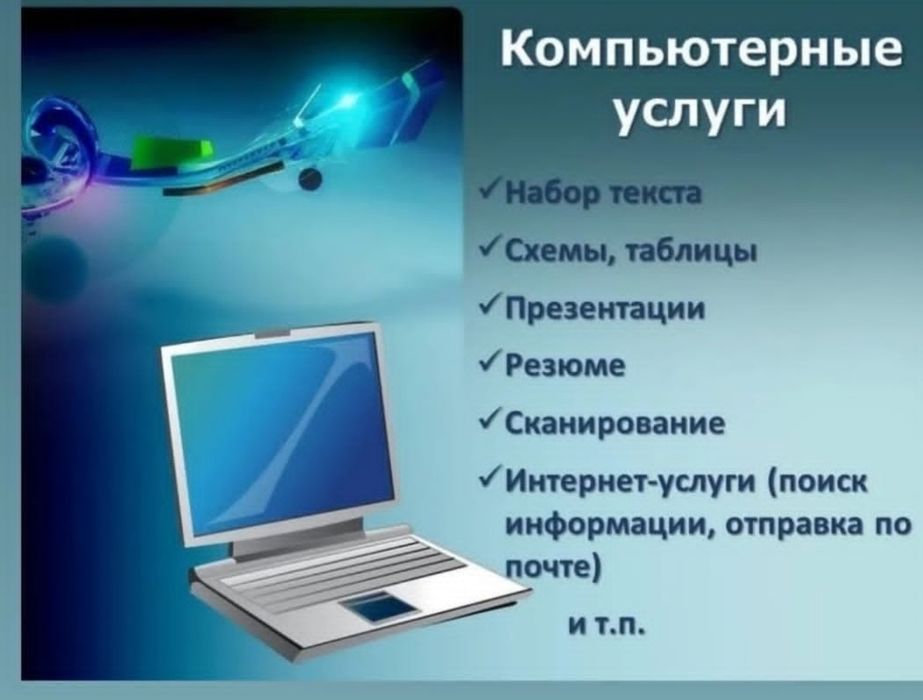 Компьютерные услуги

✓Набор текста

✓Схемы, таблицы

✓Презентации

✓Резюме

✓Сканирование

✓Интернет-услуги (поиск информации, отправка по почте)

и т.п.